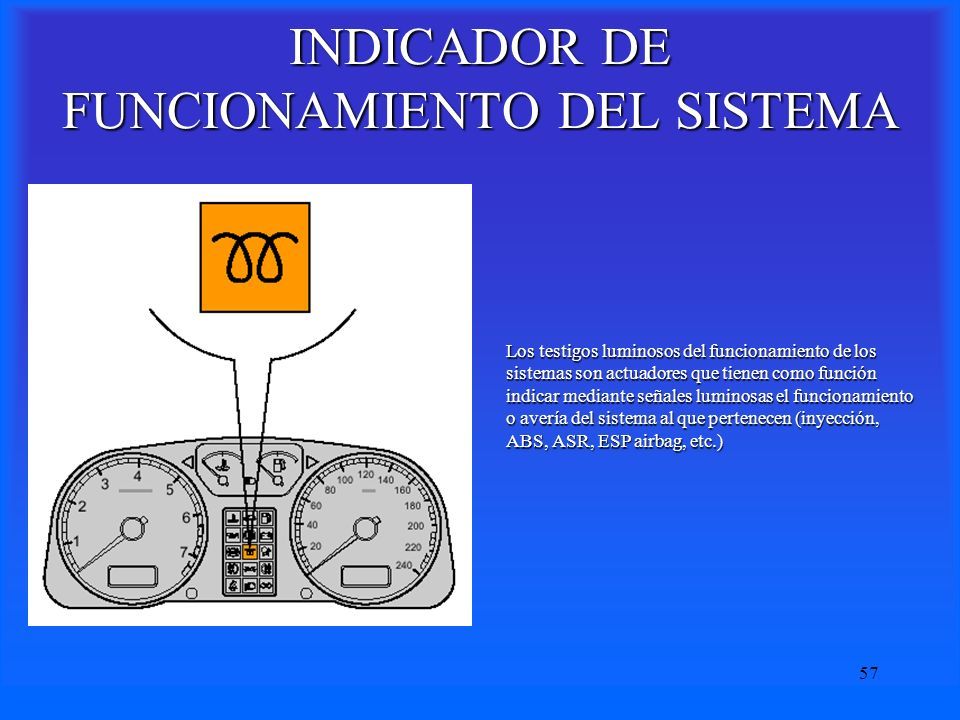 INDICADOR DE FUNCIONAMIENTO DEL SISTEMA

1
2
3
4
5
6
7

20
40
60
80
100
120
140
160
180
200
220
240

Los testigos luminosos del funcionamiento de los sistemas son actuadores que tienen como función indicar mediante señales luminosas el funcionamiento o avería del sistema al que pertenecen (inyección, ABS, ASR, ESP airbag, etc.)

57